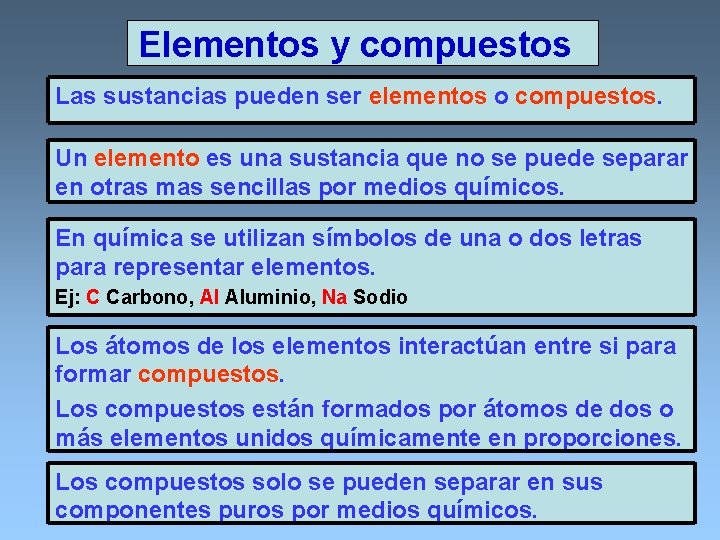 Elementos y compuestos

Las sustancias pueden ser elementos o compuestos.

Un elemento es una sustancia que no se puede separar en otras mas sencillas por medios químicos.

En química se utilizan símbolos de una o dos letras para representar elementos.
Ej: C Carbono, Al Aluminio, Na Sodio

Los átomos de los elementos interactúan entre si para formar compuestos.
Los compuestos están formados por átomos de dos o más elementos unidos químicamente en proporciones.

Los compuestos solo se pueden separar en sus componentes puros por medios químicos.